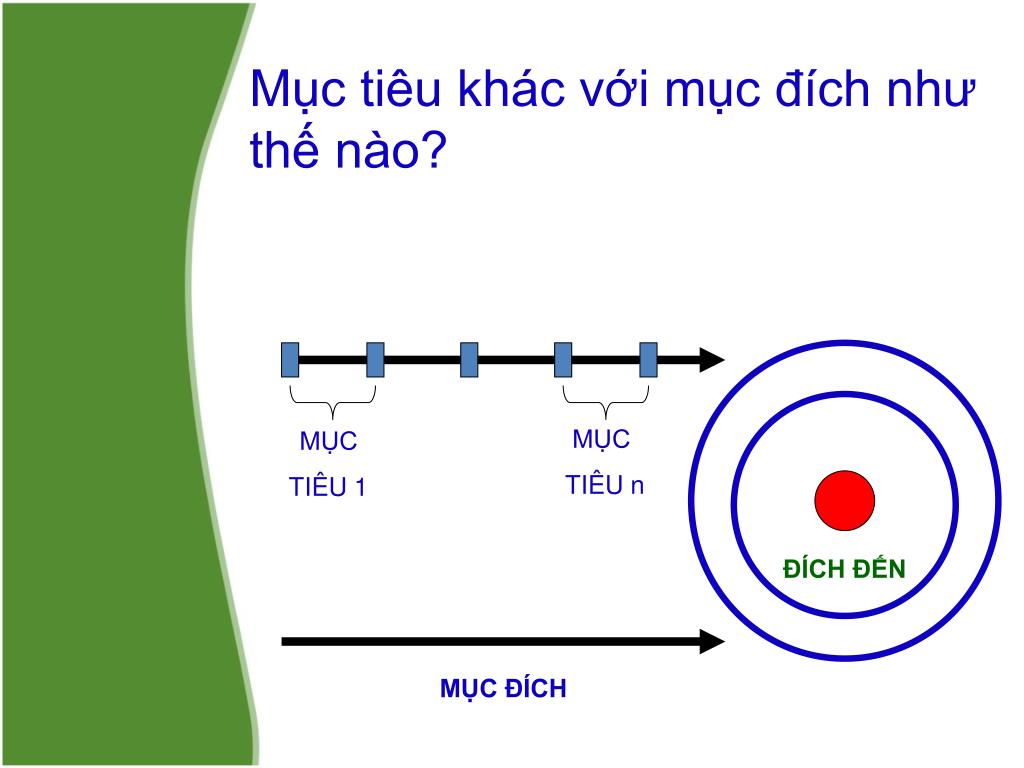 Mục tiêu khác với mục đích như thế nào?

MỤC TIÊU 1

MỤC TIÊU n

ĐÍCH ĐẾN

MỤC ĐÍCH